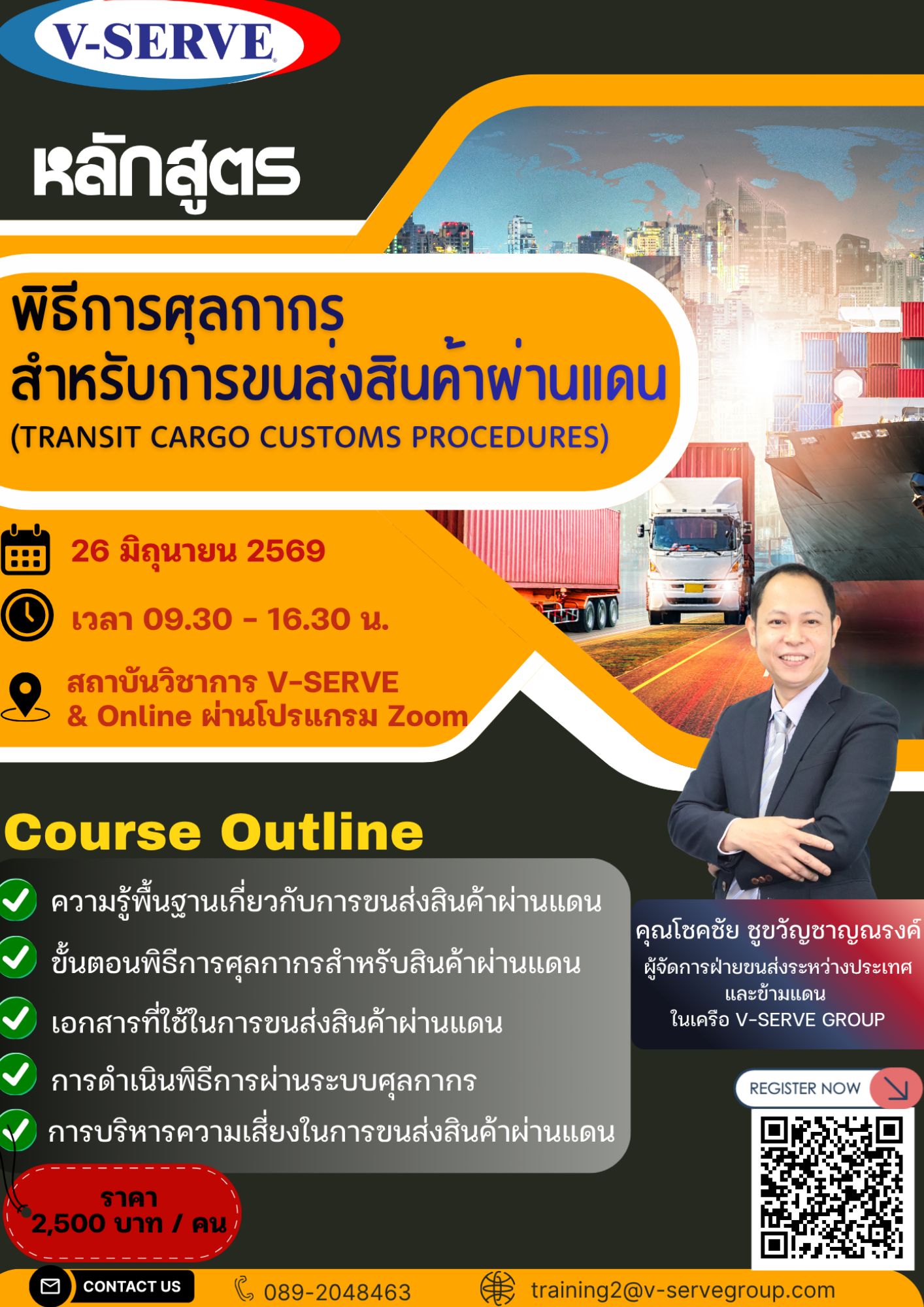 V-SERVE

หลักสูตร

พิธีการศุลกากร
สำหรับการขนส่งสินค้าผ่านแดน
(TRANSIT CARGO CUSTOMS PROCEDURES)

26 มิถุนายน 2569

เวลา 09.30 - 16.30 น.

สถาบันวิชาการ V-SERVE
& Online ผ่านโปรแกรม Zoom

Course Outline

ความรู้พื้นฐานเกี่ยวกับการขนส่งสินค้าผ่านแดน
ขั้นตอนพิธีการศุลกากรสำหรับสินค้าผ่านแดน
เอกสารที่ใช้ในการขนส่งสินค้าผ่านแดน
การดำเนินพิธีการผ่านระบบศุลกากร
การบริหารความเสี่ยงในการขนส่งสินค้าผ่านแดน

คุณโชคชัย ชูขวัญชาญณรงค์
ผู้จัดการฝ่ายขนส่งระหว่างประเทศ และข้ามแดน
ในเครือ V-SERVE GROUP

REGISTER NOW

ราคา
2,500 บาท / คน

CONTACT US
089-2048463
training2@v-servegroup.com